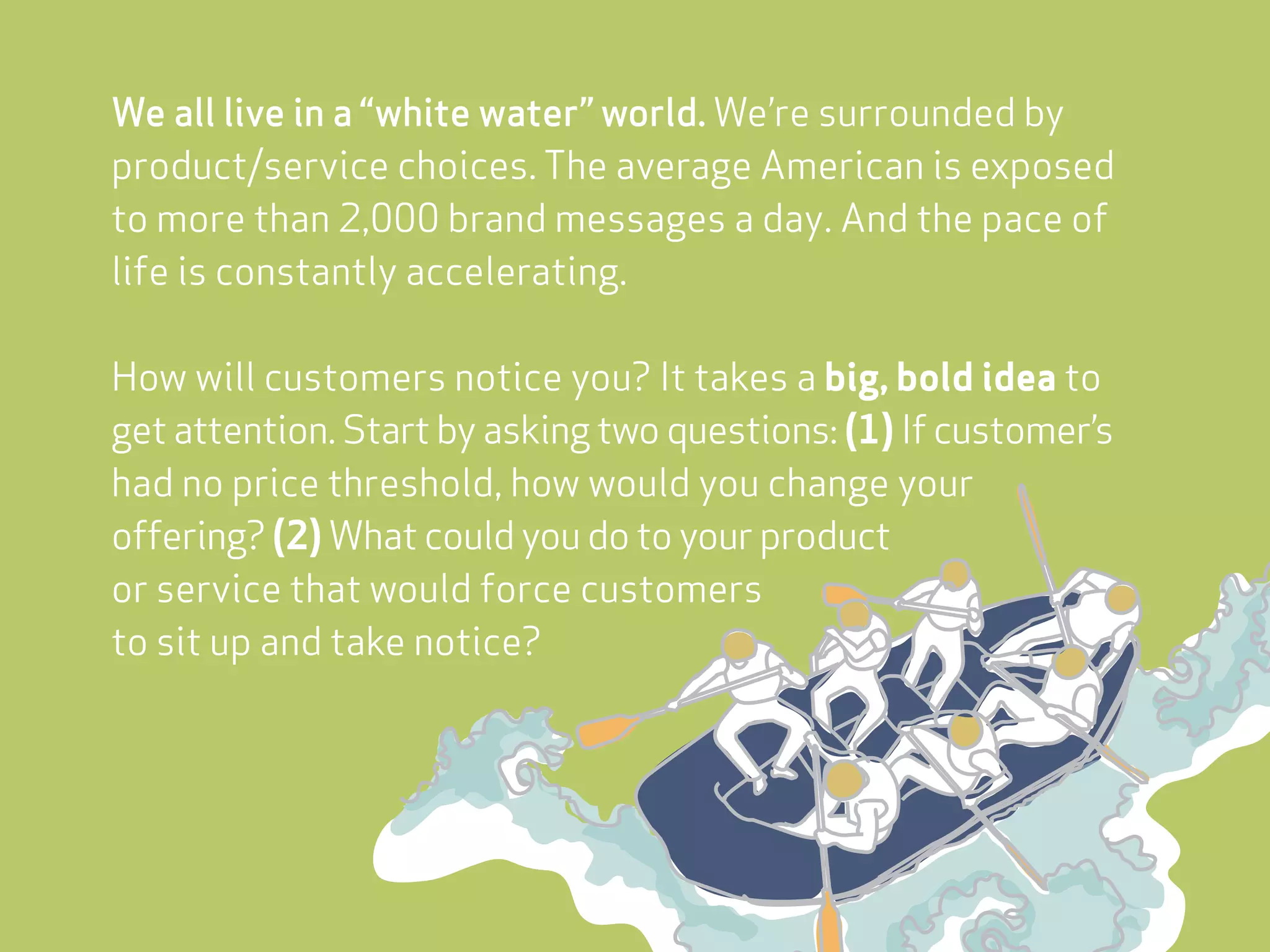 We all live in a “white water” world. We’re surrounded by product/service choices. The average American is exposed to more than 2,000 brand messages a day. And the pace of life is constantly accelerating.

How will customers notice you? It takes a big, bold idea to get attention. Start by asking two questions: (1) If customer’s had no price threshold, how would you change your offering? (2) What could you do to your product or service that would force customers to sit up and take notice?